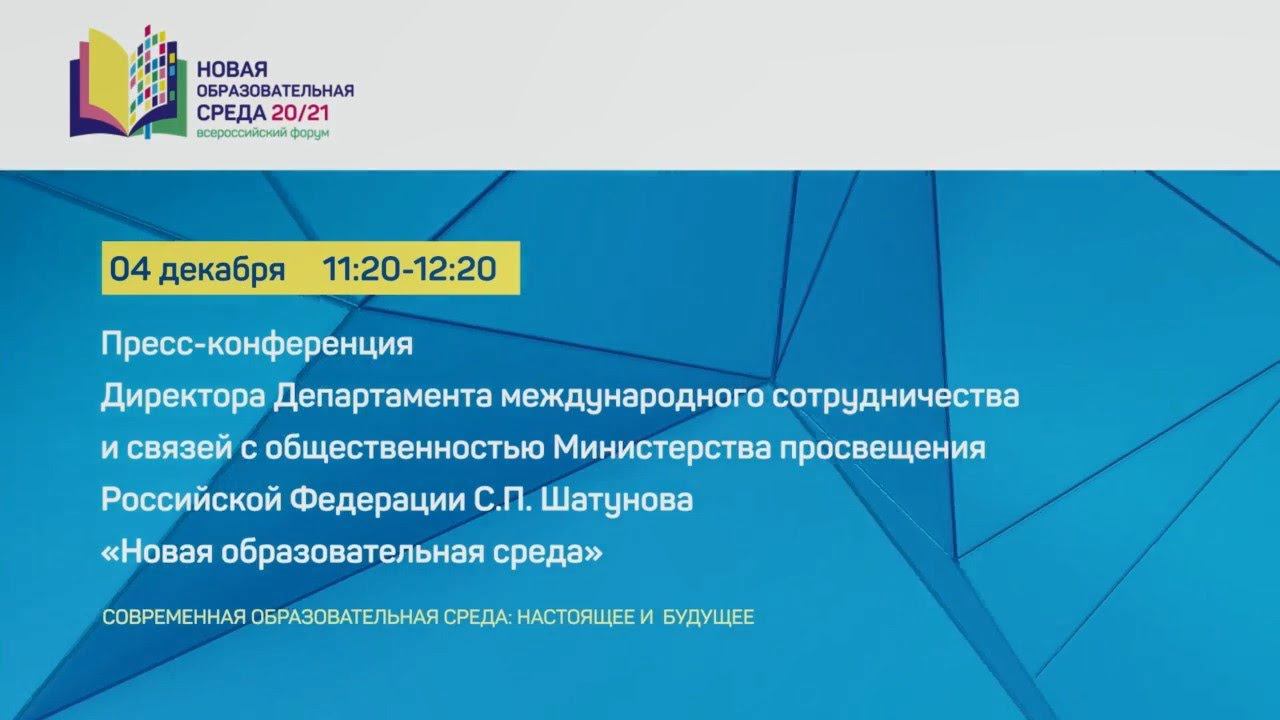 НОВАЯ ОБРАЗОВАТЕЛЬНАЯ СРЕДА 20/21
всероссийский форум

04 декабря 11:20-12:20

Пресс-конференция
Директора Департамента международного сотрудничества и связей с общественностью Министерства просвещения Российской Федерации С.П. Шатунова
«Новая образовательная среда»

СОВРЕМЕННАЯ ОБРАЗОВАТЕЛЬНАЯ СРЕДА: НАСТОЯЩЕЕ И БУДУЩЕЕ